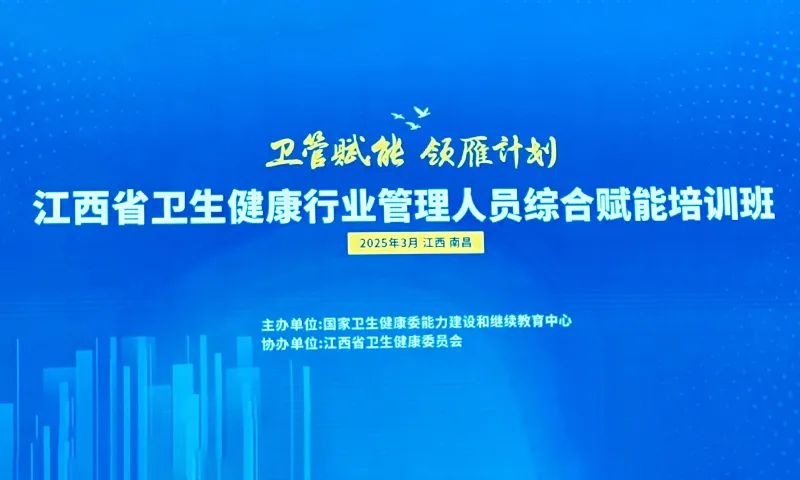 卫管赋能 领雁计划

江西省卫生健康行业管理人员综合赋能培训班

2025年3月 江西 南昌

主办单位:国家卫生健康委能力建设和继续教育中心
协办单位:江西省卫生健康委员会